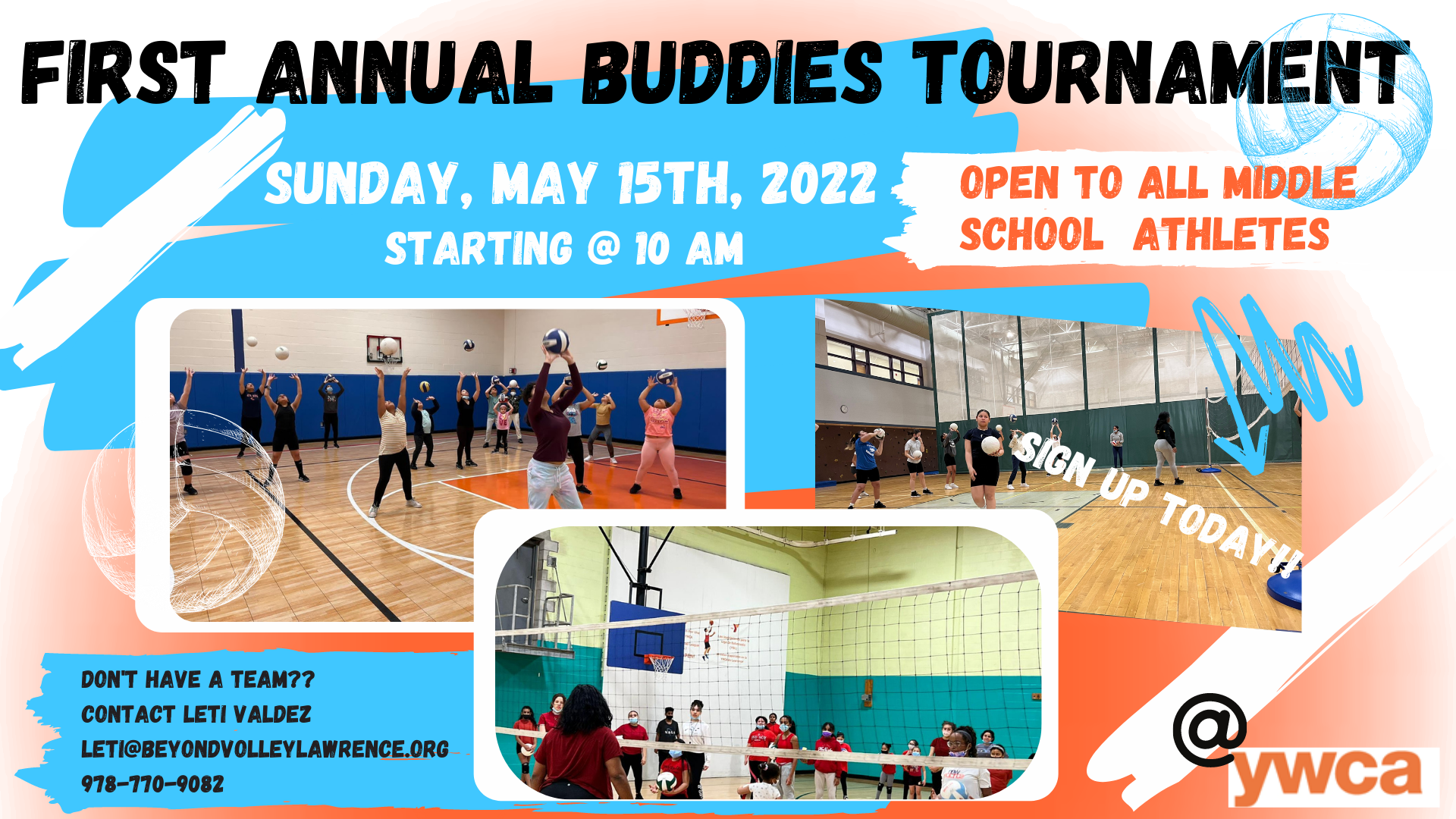 FIRST ANNUAL BUDDIES TOURNAMENT

SUNDAY, MAY 15TH, 2022
STARTING @ 10 AM

OPEN TO ALL MIDDLE SCHOOL ATHLETES

SIGN UP TODAY!!

DON'T HAVE A TEAM??
CONTACT LETI VALDEZ
LETI@BEYONDVOLLEYLAWRENCE.ORG
978-770-9082

@ ywca